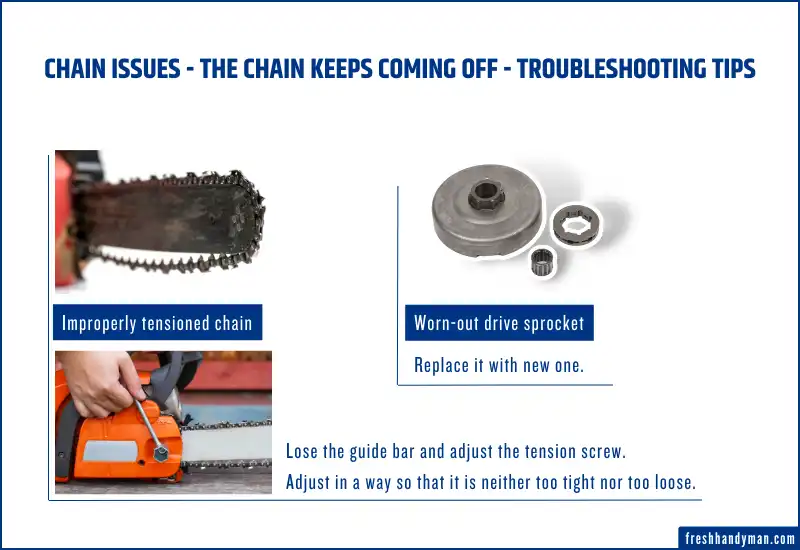 CHAIN ISSUES - THE CHAIN KEEPS COMING OFF - TROUBLESHOOTING TIPS

Improperly tensioned chain

Lose the guide bar and adjust the tension screw.
Adjust in a way so that it is neither too tight nor too loose.

Worn-out drive sprocket

Replace it with new one.

freshhandyman.com